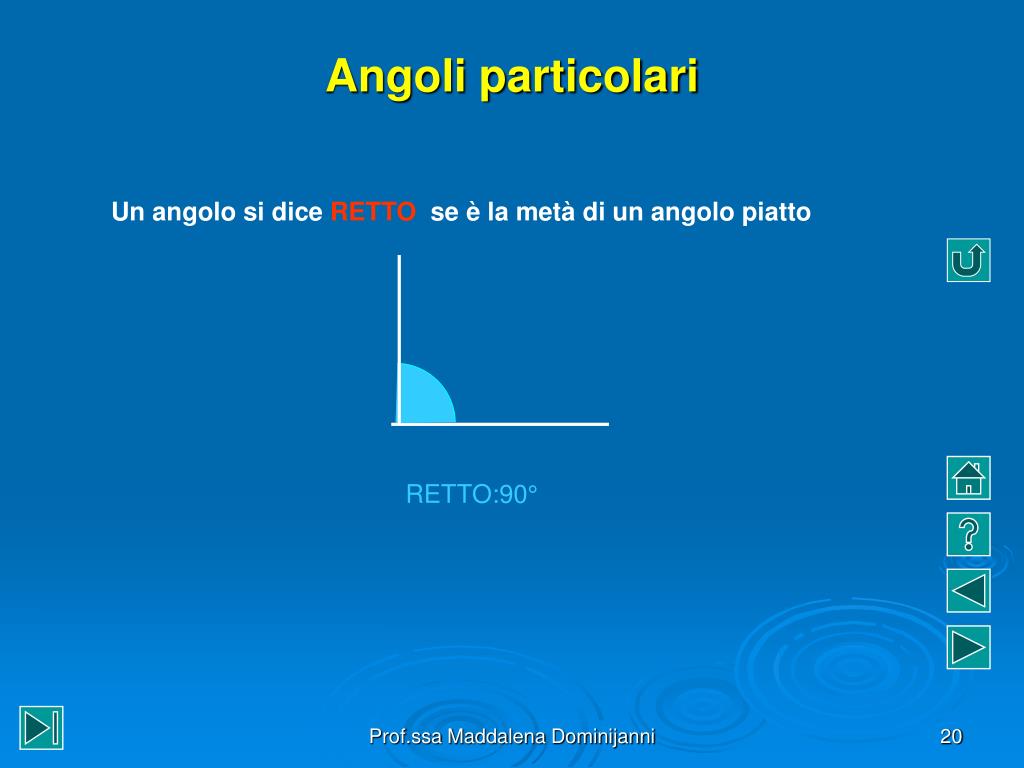 Angoli particolari

Un angolo si dice RETTO se è la metà di un angolo piatto

RETTO:90°

?

Prof.ssa Maddalena Dominijanni

20